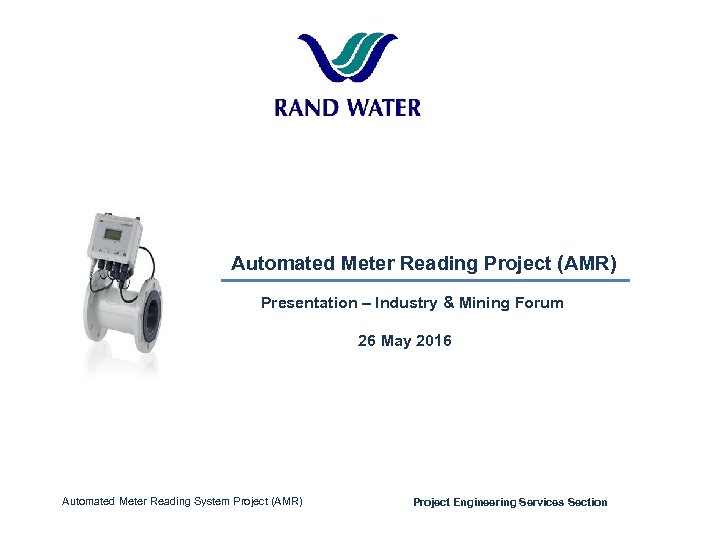 RAND WATER

Automated Meter Reading Project (AMR)

Presentation – Industry & Mining Forum

26 May 2016

Automated Meter Reading System Project (AMR)

Project Engineering Services Section